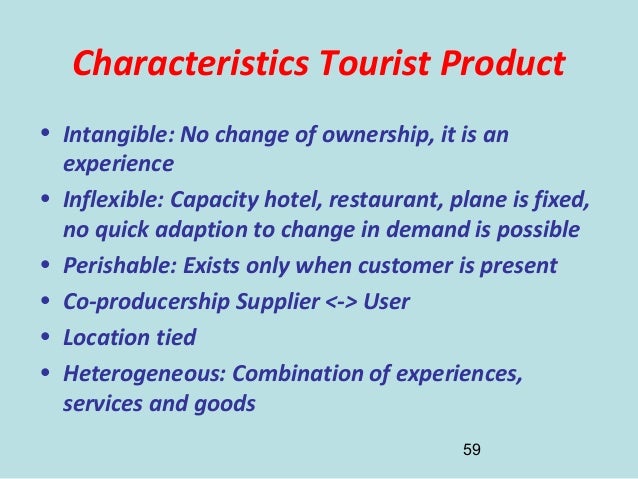 Characteristics Tourist Product

• Intangible: No change of ownership, it is an experience
• Inflexible: Capacity hotel, restaurant, plane is fixed, no quick adaption to change in demand is possible
• Perishable: Exists only when customer is present
• Co-producership Supplier <-> User
• Location tied
• Heterogeneous: Combination of experiences, services and goods

59